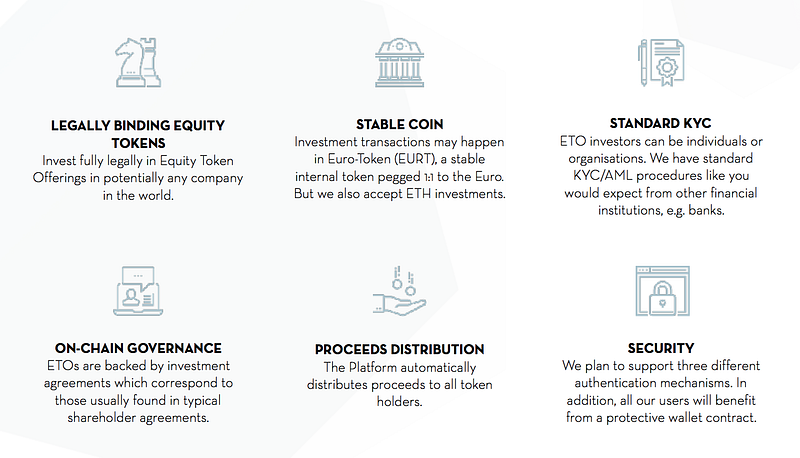 LEGALLY BINDING EQUITY TOKENS
Invest fully legally in Equity Token Offerings in potentially any company in the world.

STABLE COIN
Investment transactions may happen in Euro-Token (EURT), a stable internal token pegged 1:1 to the Euro. But we also accept ETH investments.

STANDARD KYC
ETO investors can be individuals or organisations. We have standard KYC/AML procedures like you would expect from other financial institutions, e.g. banks.

ON-CHAIN GOVERNANCE
ETOs are backed by investment agreements which correspond to those usually found in typical shareholder agreements.

PROCEEDS DISTRIBUTION
The Platform automatically distributes proceeds to all token holders.

SECURITY
We plan to support three different authentication mechanisms. In addition, all our users will benefit from a protective wallet contract.